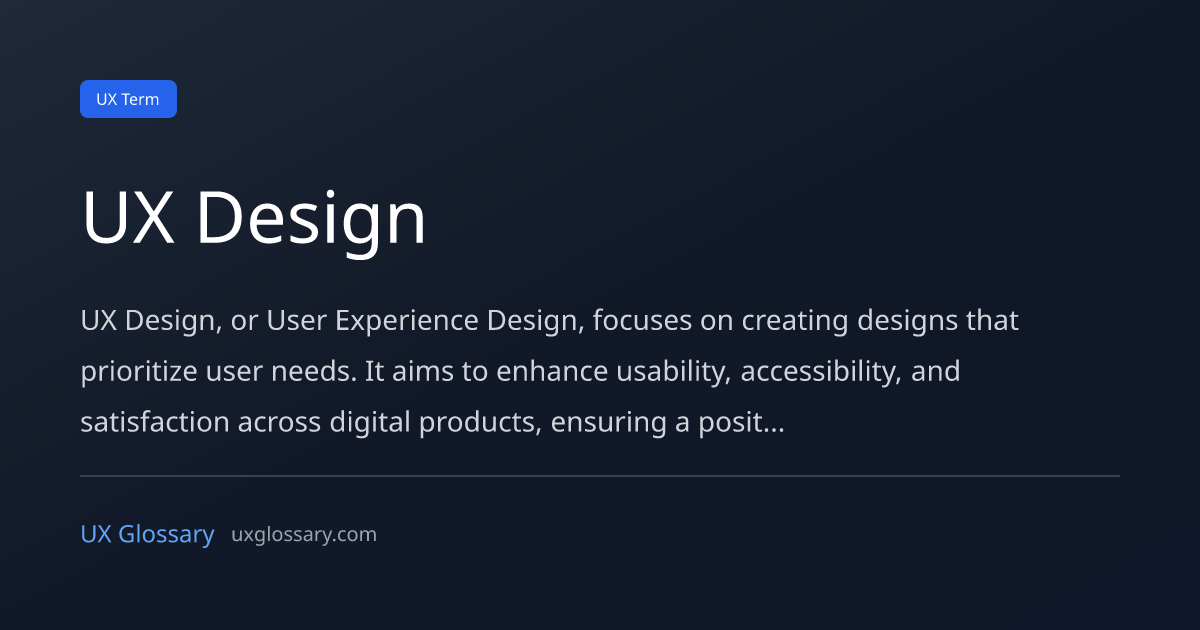 UX Term

UX Design

UX Design, or User Experience Design, focuses on creating designs that prioritize user needs. It aims to enhance usability, accessibility, and satisfaction across digital products, ensuring a posit...

UX Glossary uxglossary.com